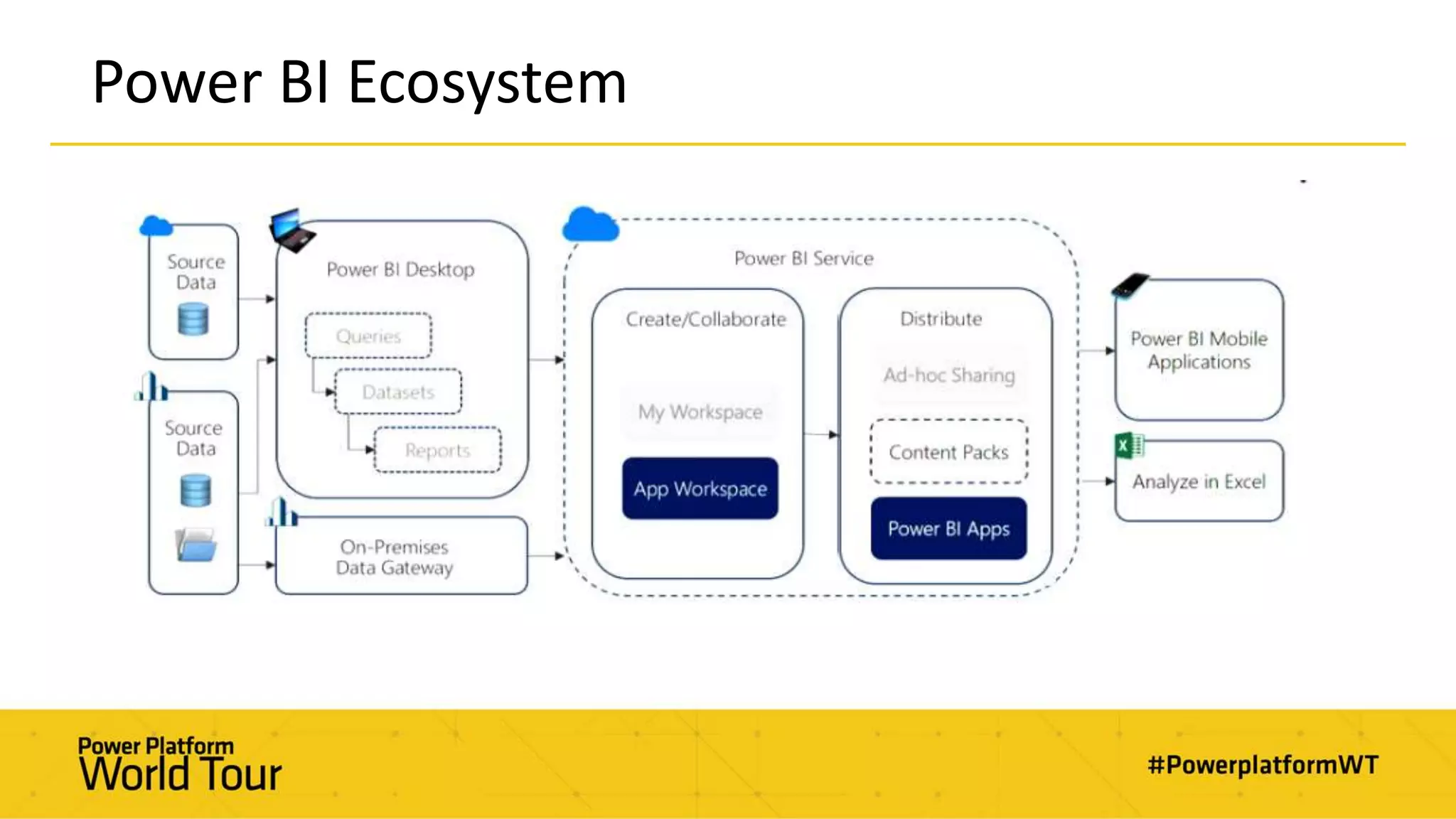 Power BI Ecosystem

Source Data

Source Data

Power BI Desktop

Queries

Datasets

Reports

On-Premises Data Gateway

Power BI Service

Create/Collaborate

My Workspace

App Workspace

Distribute

Ad-hoc Sharing

Content Packs

Power BI Apps

Power BI Mobile Applications

Analyze in Excel

Power Platform World Tour

#PowerplatformWT